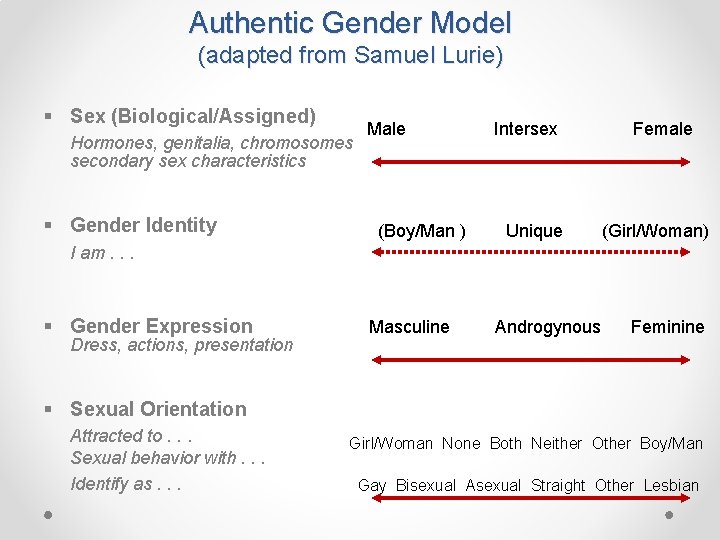 Authentic Gender Model
(adapted from Samuel Lurie)

▪ Sex (Biological/Assigned)
Hormones, genitalia, chromosomes secondary sex characteristics

Male Intersex Female

▪ Gender Identity
I am . . .

(Boy/Man ) Unique (Girl/Woman)

▪ Gender Expression
Dress, actions, presentation

Masculine Androgynous Feminine

▪ Sexual Orientation
Attracted to . . .
Sexual behavior with . . .
Identify as . . .

Girl/Woman None Both Neither Other Boy/Man

Gay Bisexual Asexual Straight Other Lesbian